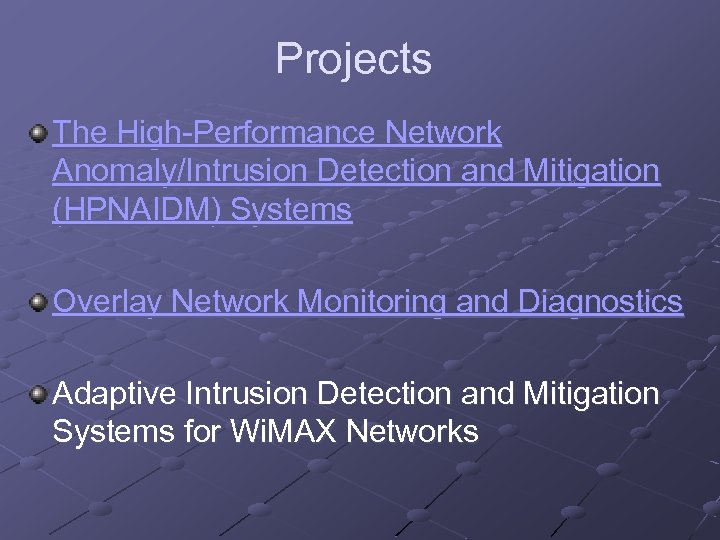 Projects

The High-Performance Network Anomaly/Intrusion Detection and Mitigation (HPNAIDM) Systems

Overlay Network Monitoring and Diagnostics

Adaptive Intrusion Detection and Mitigation Systems for WiMAX Networks